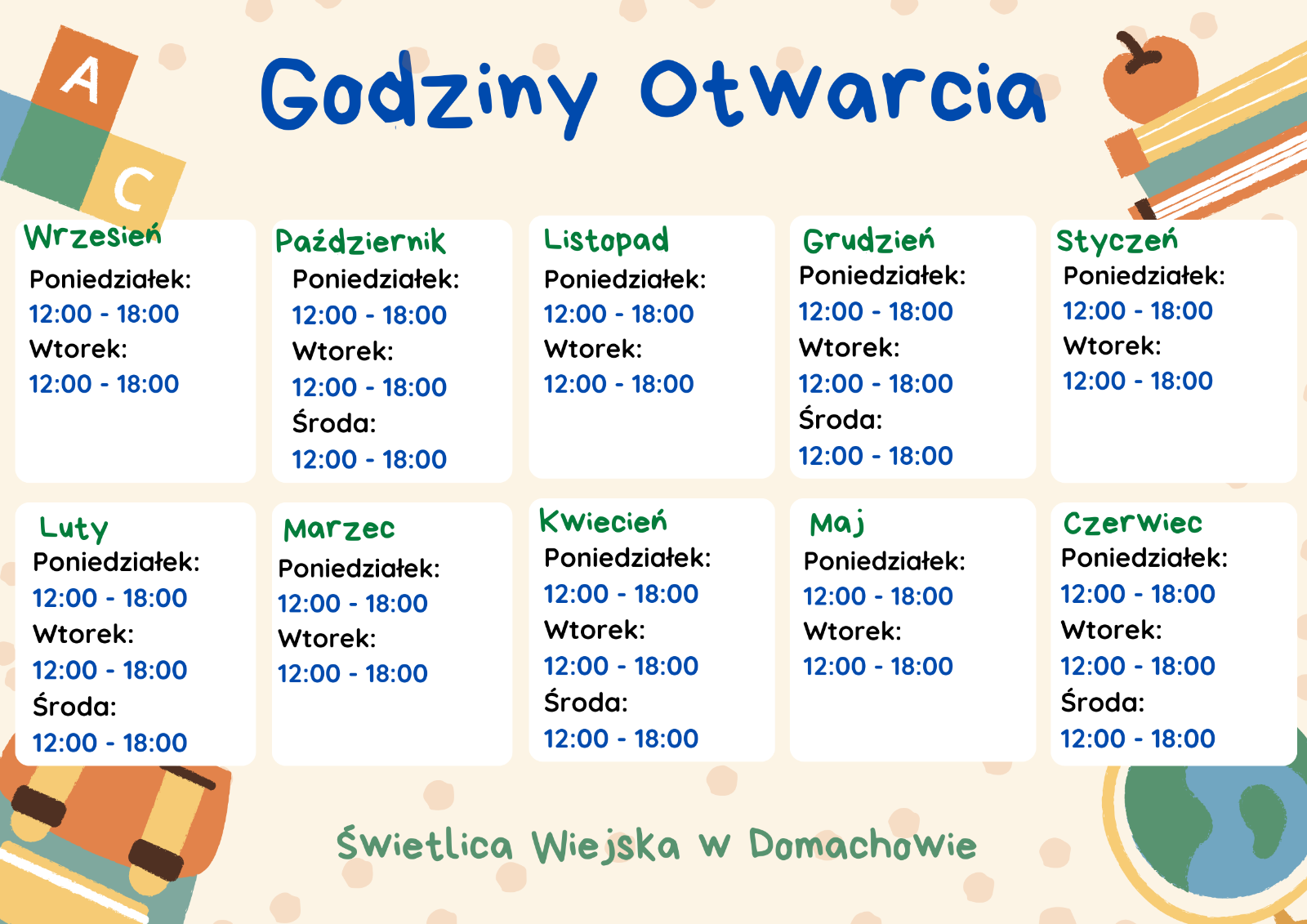 A
C

Godziny Otwarcia

Wrzesień
Poniedziałek:
12:00 - 18:00
Wtorek:
12:00 - 18:00

Październik
Poniedziałek:
12:00 - 18:00
Wtorek:
12:00 - 18:00
Środa:
12:00 - 18:00

Listopad
Poniedziałek:
12:00 - 18:00
Wtorek:
12:00 - 18:00

Grudzień
Poniedziałek:
12:00 - 18:00
Wtorek:
12:00 - 18:00
Środa:
12:00 - 18:00

Styczeń
Poniedziałek:
12:00 - 18:00
Wtorek:
12:00 - 18:00

Luty
Poniedziałek:
12:00 - 18:00
Wtorek:
12:00 - 18:00
Środa:
12:00 - 18:00

Marzec
Poniedziałek:
12:00 - 18:00
Wtorek:
12:00 - 18:00

Kwiecień
Poniedziałek:
12:00 - 18:00
Wtorek:
12:00 - 18:00
Środa:
12:00 - 18:00

Maj
Poniedziałek:
12:00 - 18:00
Wtorek:
12:00 - 18:00

Czerwiec
Poniedziałek:
12:00 - 18:00
Wtorek:
12:00 - 18:00
Środa:
12:00 - 18:00

Świetlica Wiejska w Domachowie